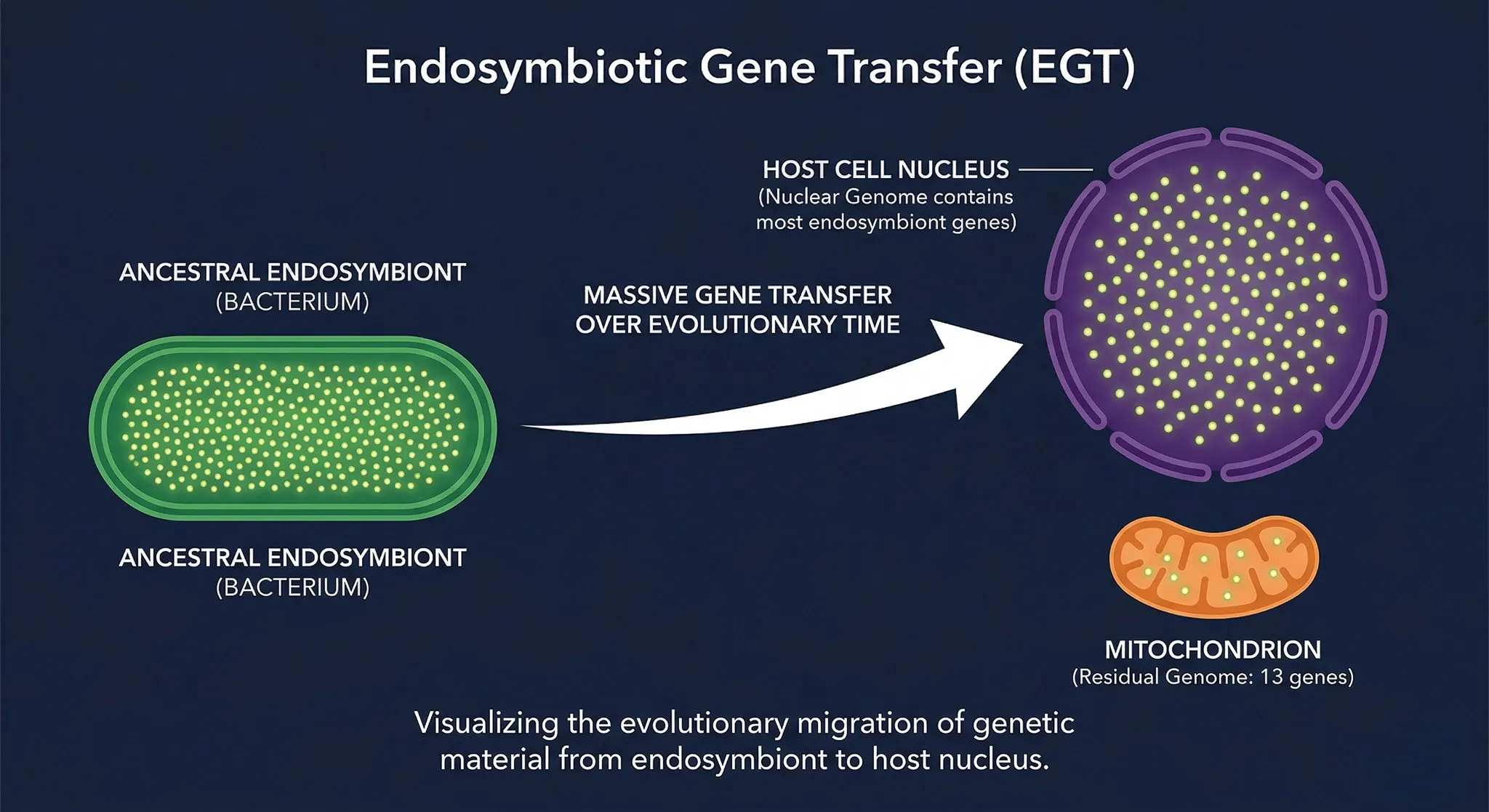 Endosymbiotic Gene Transfer (EGT)

HOST CELL NUCLEUS
(Nuclear Genome contains most endosymbiont genes)

ANCESTRAL ENDOSYMBIONT
(BACTERIUM)

MASSIVE GENE TRANSFER
OVER EVOLUTIONARY TIME

ANCESTRAL ENDOSYMBIONT
(BACTERIUM)

MITOCHONDRION
(Residual Genome: 13 genes)

Visualizing the evolutionary migration of genetic material from endosymbiont to host nucleus.